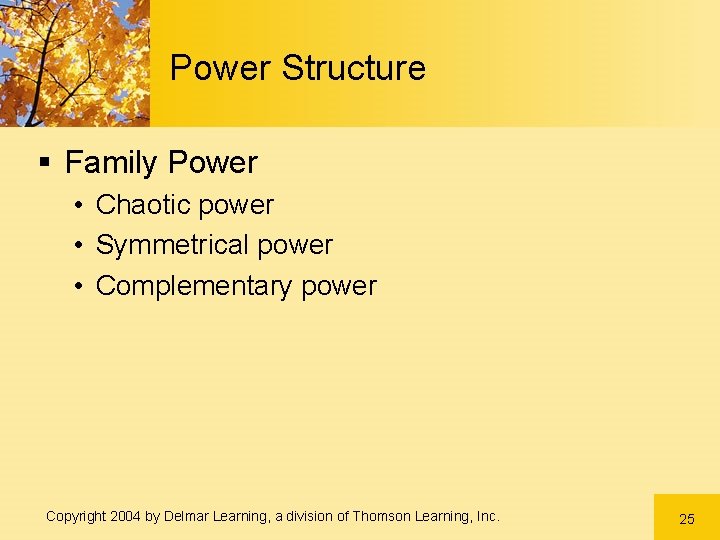 Power Structure

▪ Family Power
• Chaotic power
• Symmetrical power
• Complementary power

Copyright 2004 by Delmar Learning, a division of Thomson Learning, Inc.

25